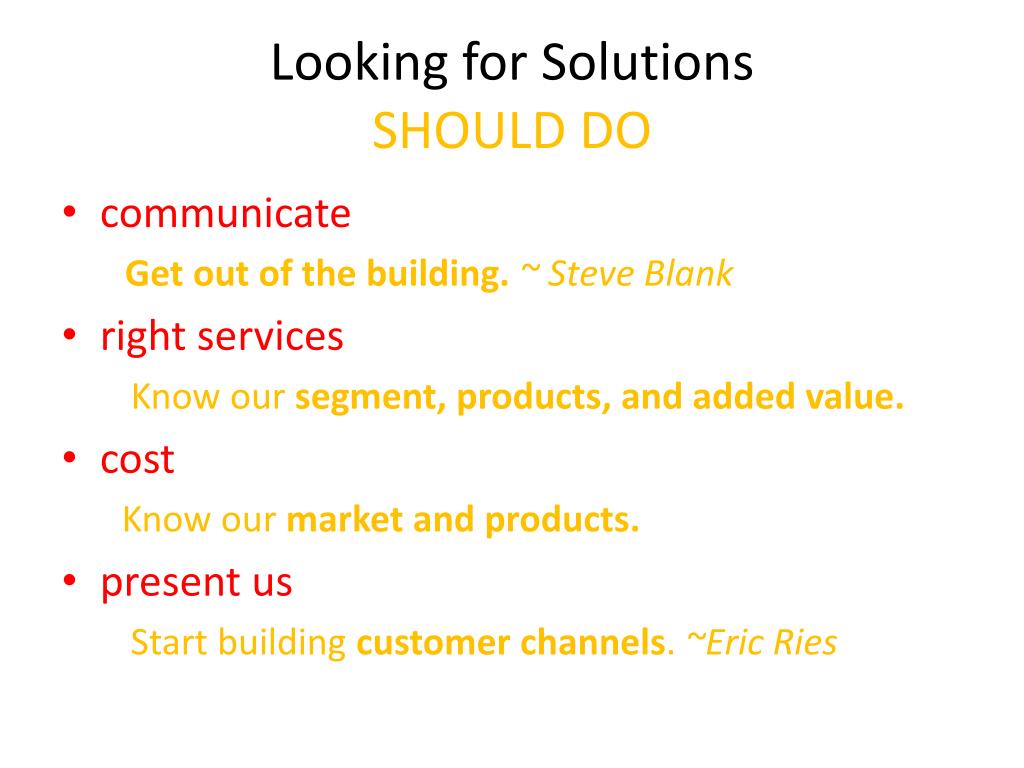 Looking for Solutions
SHOULD DO

• communicate
Get out of the building. ~ Steve Blank
• right services
Know our segment, products, and added value.
• cost
Know our market and products.
• present us
Start building customer channels. ~Eric Ries